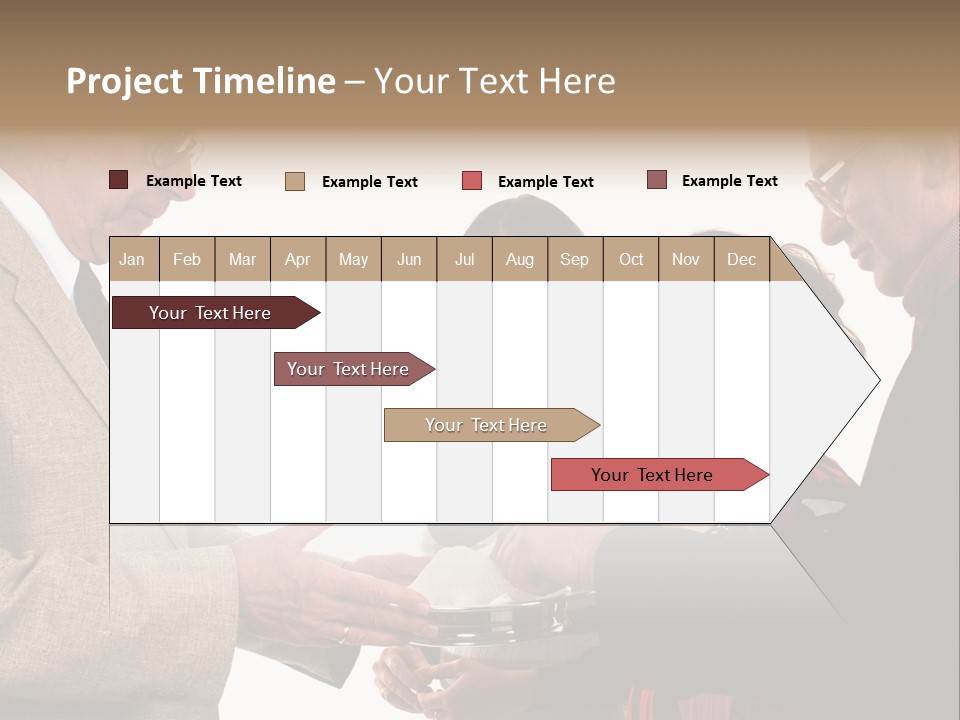 Project Timeline – Your Text Here

Example Text
Example Text
Example Text
Example Text

| Jan | Feb | Mar | Apr | May | Jun | Jul | Aug | Sep | Oct | Nov | Dec |
|---|---|---|---|---|---|---|---|---|---|---|---|

Your Text Here
Your Text Here
Your Text Here
Your Text Here